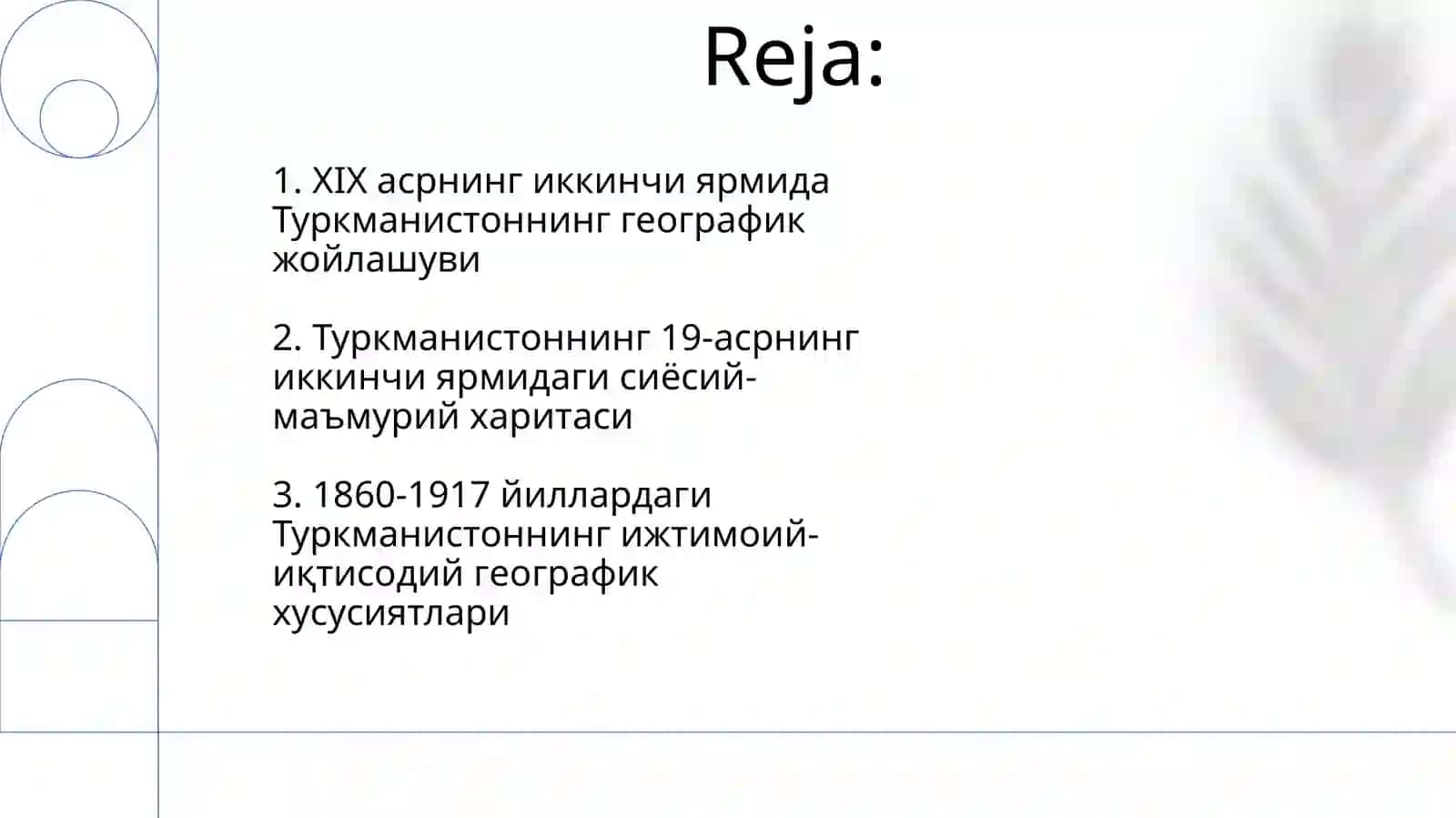 Reja:

1. XIX асрнинг иккинчи ярмида Туркманистоннинг географик жойлашуви

2. Туркманистоннинг 19-асрнинг иккинчи ярмидаги сиёсий-маъмурий харитаси

3. 1860-1917 йиллардаги Туркманистоннинг ижтимоий-иқтисодий географик хусусиятлари